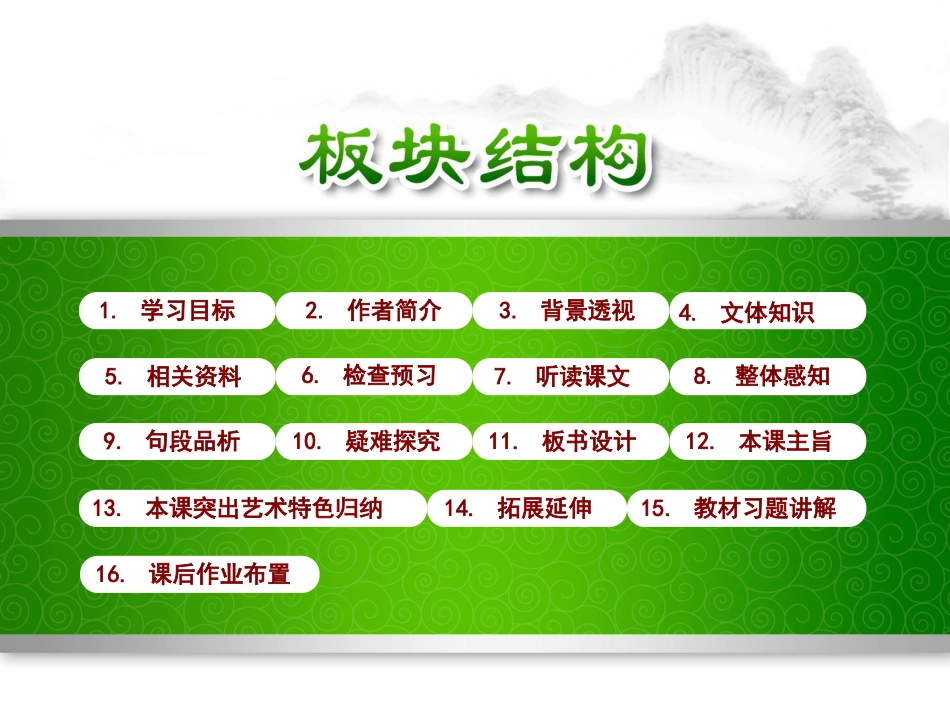 板块结构

1.学习目标 2.作者简介 3.背景透视 4.文体知识

5.相关资料 6.检查预习 7.听读课文 8.整体感知

9.句段品析 10.疑难探究 11.板书设计 12.本课主旨

13.本课突出艺术特色归纳 14.拓展延伸 15.教材习题讲解

16.课后作业布置